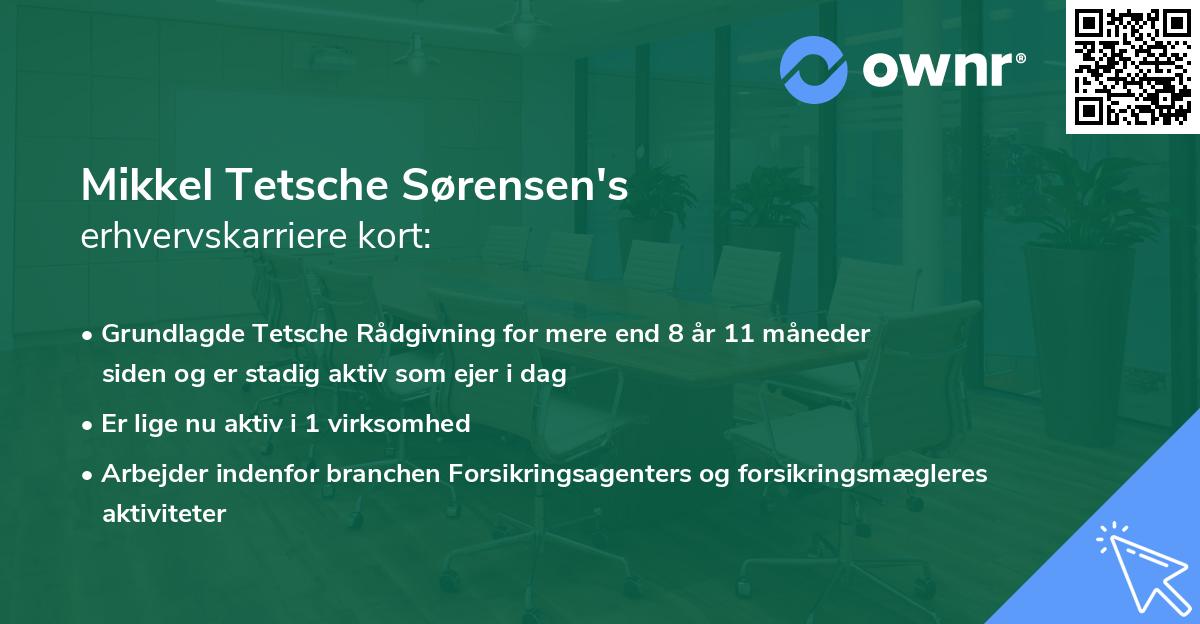 ownr®

Mikkel Tetsche Sørensen's
erhvervskarriere kort:

• Grundlagde Tetsche Rådgivning for mere end 8 år 11 måneder siden og er stadig aktiv som ejer i dag

• Er lige nu aktiv i 1 virksomhed

• Arbejder indenfor branchen Forsikringsagenters og forsikringsmægleres aktiviteter